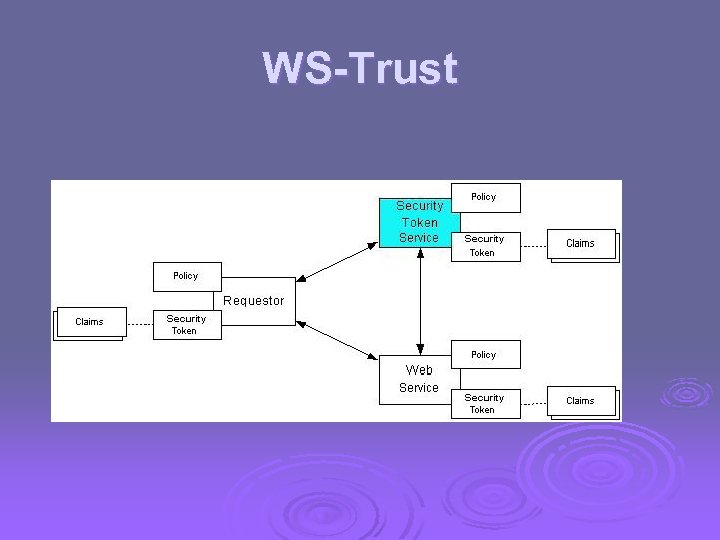 WS-Trust

Security Token Service

Policy

Security Token

Claims

Policy

Requestor

Claims

Security Token

Web Service

Policy

Security Token

Claims